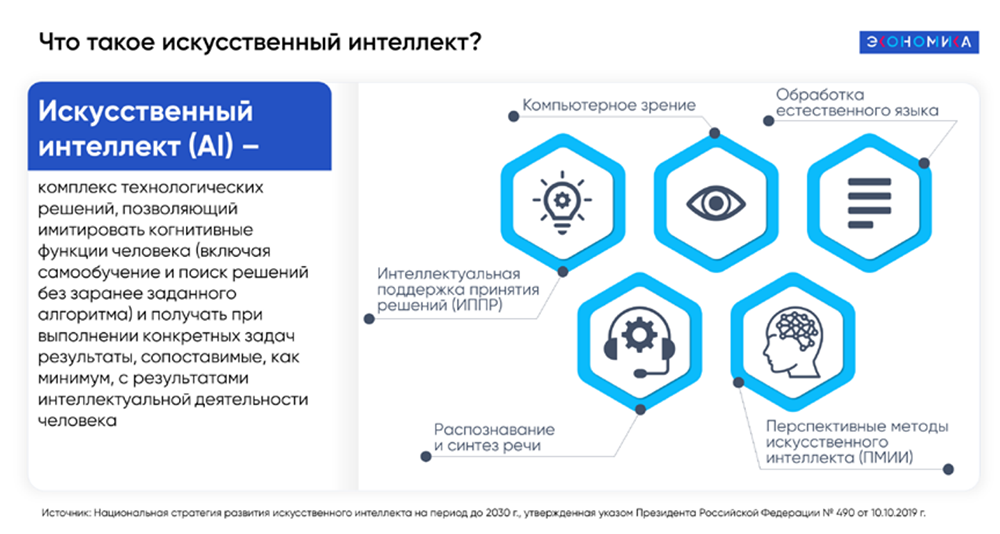 Что такое искусственный интеллект?

ЭКОНОМИКА

Искусственный интеллект (AI) –

комплекс технологических решений, позволяющий имитировать когнитивные функции человека (включая самообучение и поиск решений без заранее заданного алгоритма) и получать при выполнении конкретных задач результаты, сопоставимые, как минимум, с результатами интеллектуальной деятельности человека

Компьютерное зрение

Обработка естественного языка

Интеллектуальная поддержка принятия решений (ИППР)

Распознавание и синтез речи

Перспективные методы искусственного интеллекта (ПМИИ)

Источник: Национальная стратегия развития искусственного интеллекта на период до 2030 г., утвержденная указом Президента Российской Федерации № 490 от 10.10.2019 г.